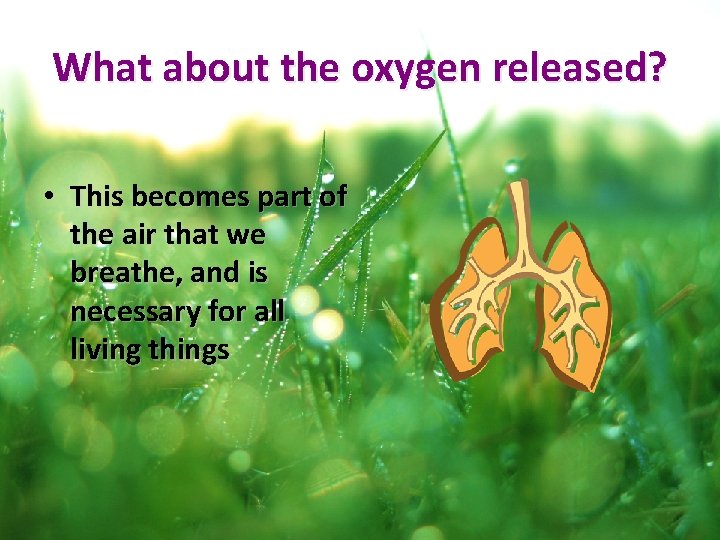 What about the oxygen released?

• This becomes part of the air that we breathe, and is necessary for all living things